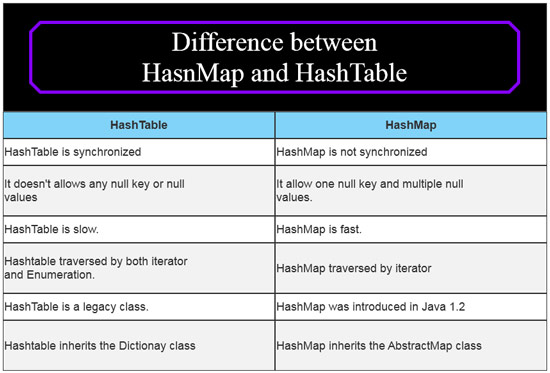 Difference between
HasnMap and HashTable

| HashTable | HashMap |
|---|---|
| HashTable is synchronized | HashMap is not synchronized |
| It doesn't allows any null key or null values | It allow one null key and multiple null values. |
| HashTable is slow. | HashMap is fast. |
| Hashtable traversed by both iterator and Enumeration. | HashMap traversed by iterator |
| HashTable is a legacy class. | HashMap was introduced in Java 1.2 |
| Hashtable inherits the Dictionay class | HashMap inherits the AbstractMap class |